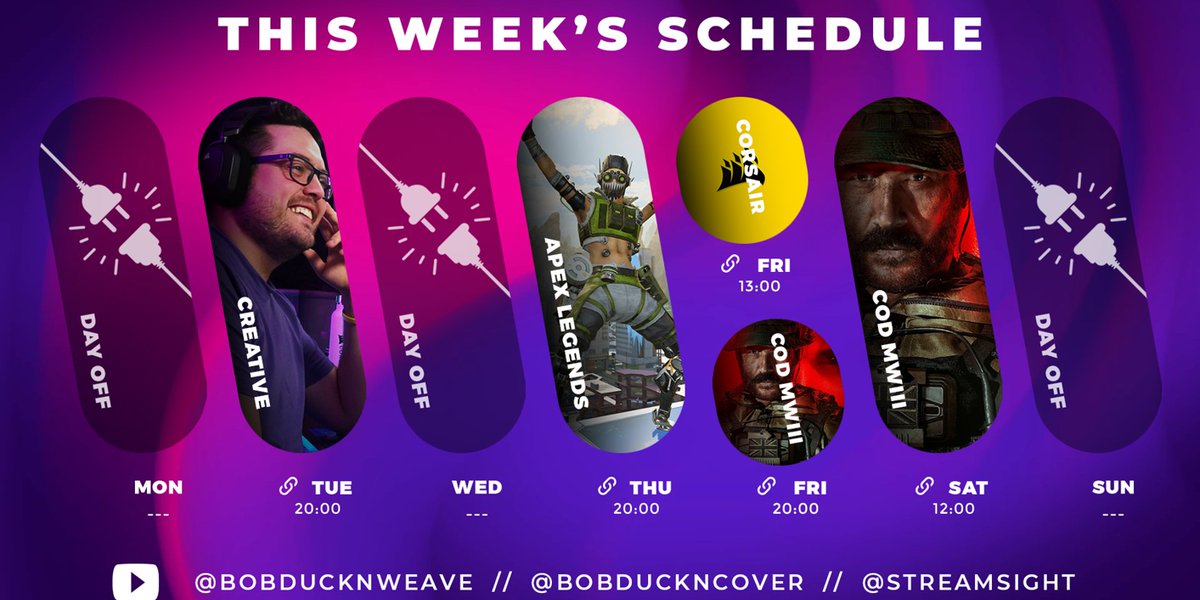 THIS WEEK'S SCHEDULE

DAY OFF
MON
---

CREATIVE
TUE
20:00

DAY OFF
WED
---

APEX LEGENDS
THU
20:00

CORSAIR
FRI
13:00

COD MWIII
FRI
20:00

COD MWIII
SAT
12:00

DAY OFF
SUN
---

@BOBDUCKNWEAVE // @BOBDUCKNCOVER // @STREAMSIGHT